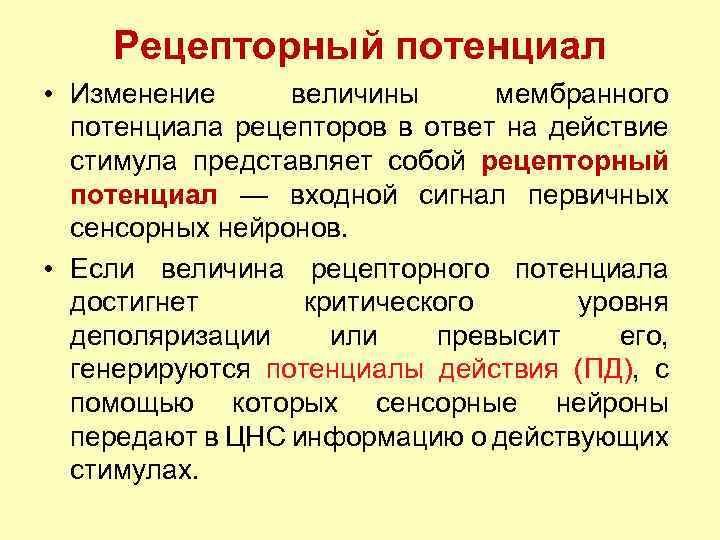 Рецепторный потенциал

• Изменение величины мембранного потенциала рецепторов в ответ на действие стимула представляет собой рецепторный потенциал — входной сигнал первичных сенсорных нейронов.

• Если величина рецепторного потенциала достигнет критического уровня деполяризации или превысит его, генерируются потенциалы действия (ПД), с помощью которых сенсорные нейроны передают в ЦНС информацию о действующих стимулах.